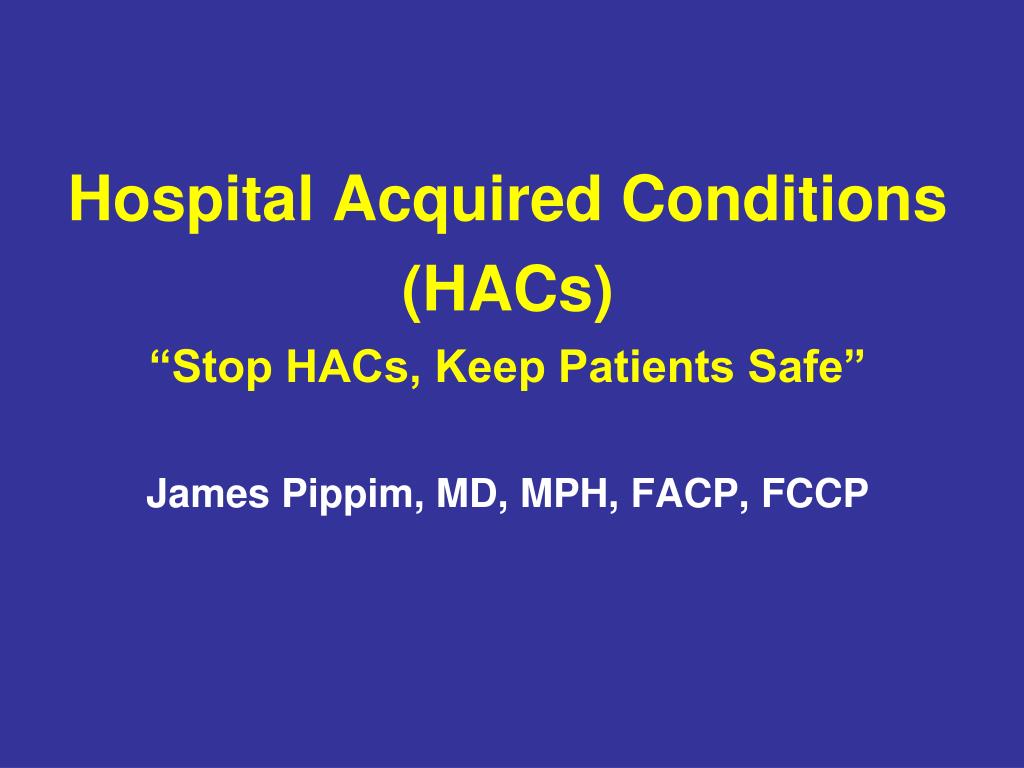 Hospital Acquired Conditions (HACs)

“Stop HACs, Keep Patients Safe”

James Pippim, MD, MPH, FACP, FCCP